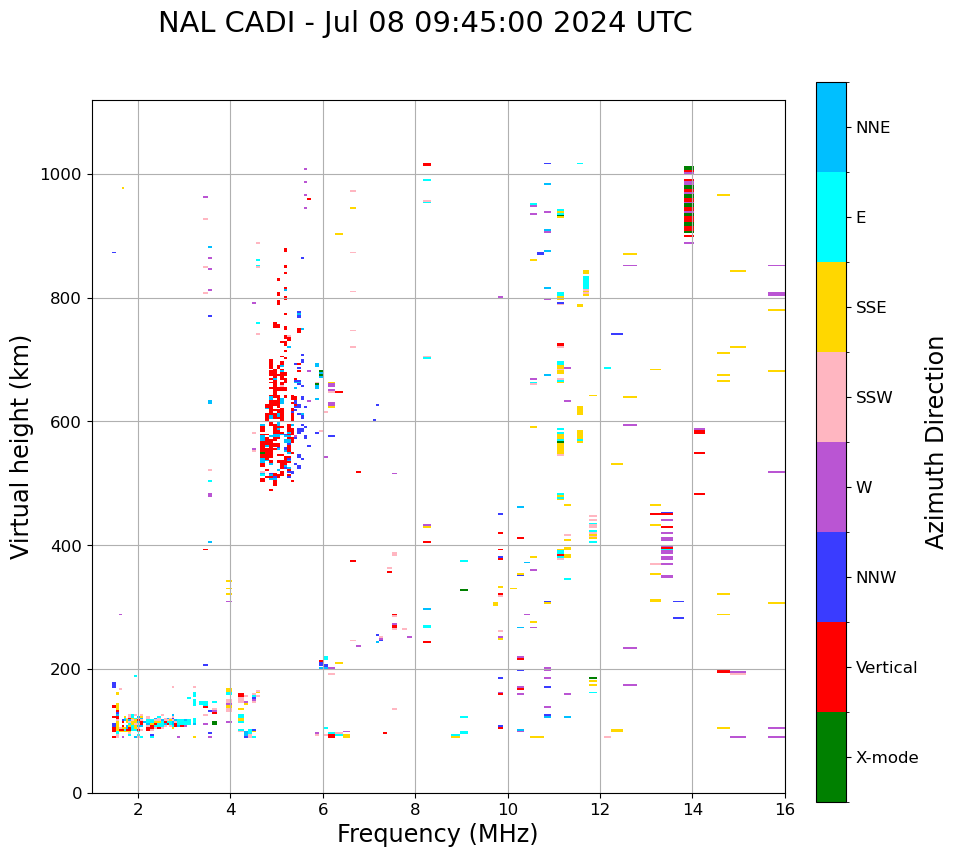 NAL CADI - Jul 08 09:45:00 2024 UTC

Virtual height (km)

1000
800
600
400
200
0

2
4
6
8
10
12
14
16

Frequency (MHz)

NNE
E
SSE
SSW
W
NNW
Vertical
X-mode

Azimuth Direction